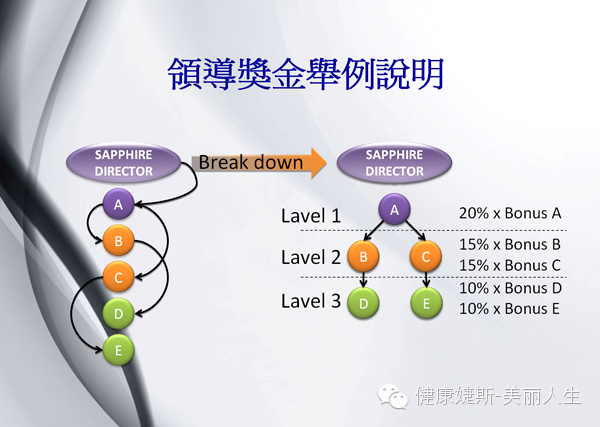 領導獎金舉例說明

SAPPHIRE DIRECTOR

Break down

SAPPHIRE DIRECTOR

A

B

C

D

E

Lavel 1

A

20% x Bonus A

Lavel 2

B

C

15% x Bonus B

15% x Bonus C

Lavel 3

D

E

10% x Bonus D

10% x Bonus E

健康婕斯-美丽人生